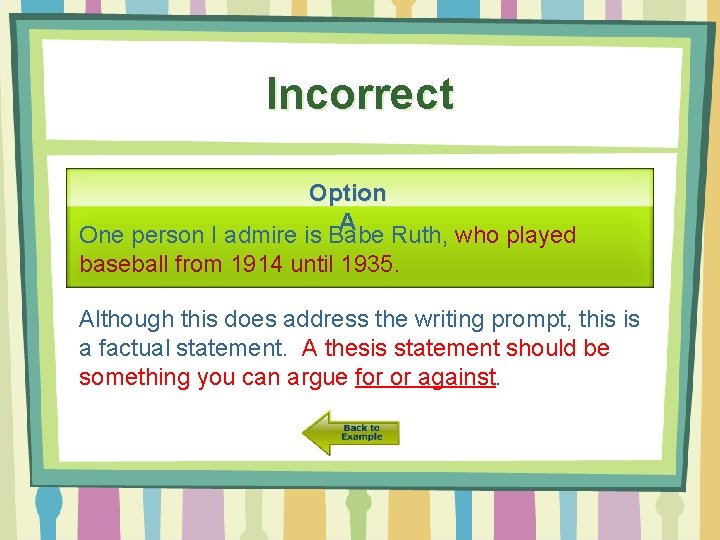 Incorrect

Option A

One person I admire is Babe Ruth, who played baseball from 1914 until 1935.

Although this does address the writing prompt, this is a factual statement. A thesis statement should be something you can argue for or against.

Back to Example